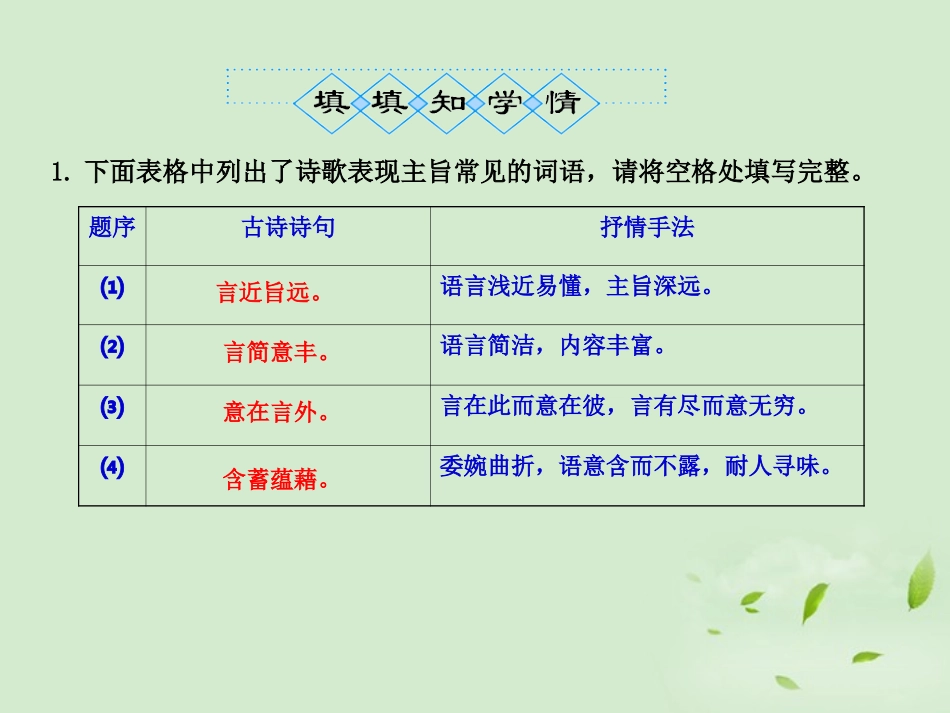 填填知学情

1. 下面表格中列出了诗歌表现主旨常见的词语，请将空格处填写完整。

| 题序 | 古诗诗句 | 抒情手法 |
|---|---|---|
| ⑴ | 言近旨远。 | 语言浅近易懂，主旨深远。 |
| ⑵ | 言简意丰。 | 语言简洁，内容丰富。 |
| ⑶ | 意在言外。 | 言在此而意在彼，言有尽而意无穷。 |
| ⑷ | 含蓄蕴藉。 | 委婉曲折，语意含而不露，耐人寻味。 |